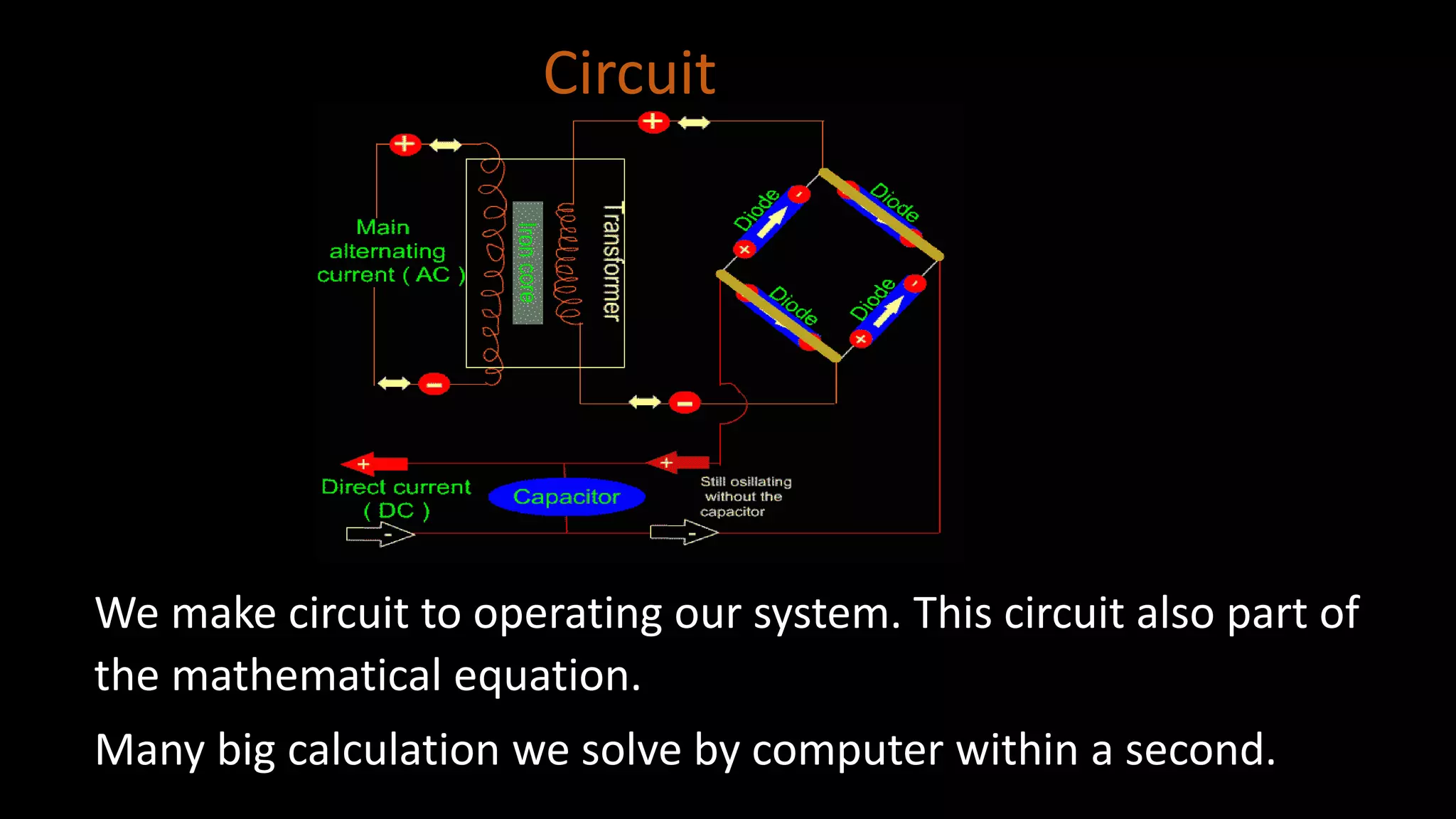 Circuit

Main alternating current ( AC )

Iron core

Transformer

Diode

Diode

Diode

Diode

Direct current ( DC )

Capacitor

Still osillating without the capacitor

We make circuit to operating our system. This circuit also part of the mathematical equation.

Many big calculation we solve by computer within a second.